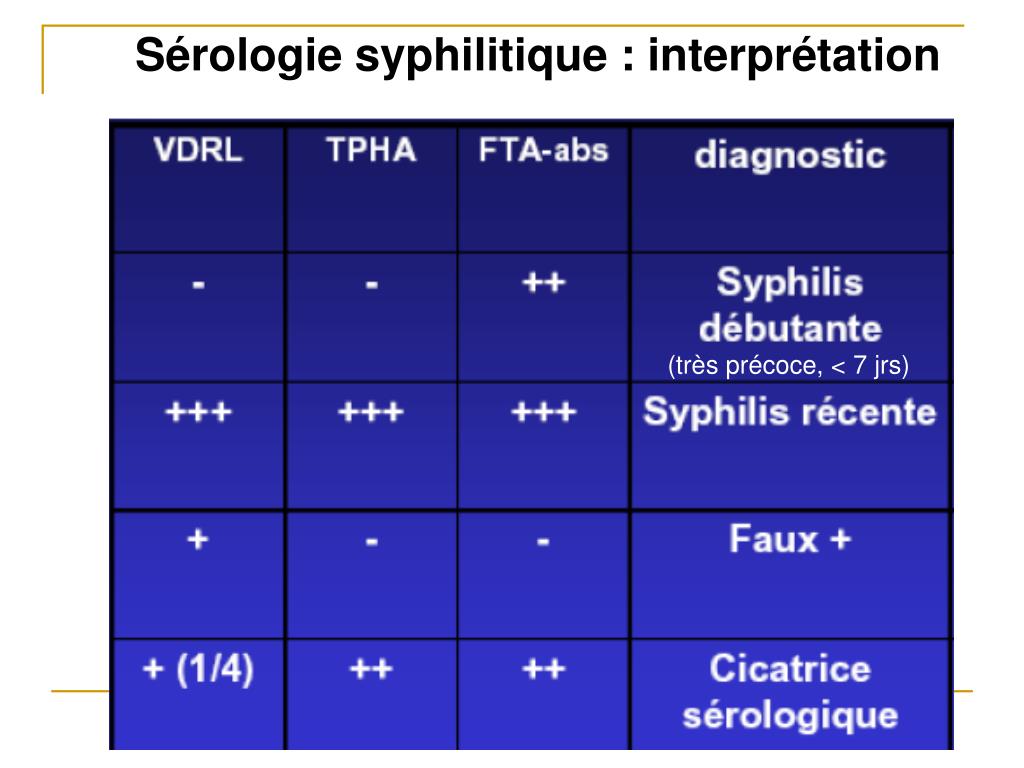 Sérologie syphilitique : interprétation

| VDRL | TPHA | FTA-abs | diagnostic |
|---|---|---|---|
| - | - | ++ | Syphilis débutante (très précoce, < 7 jrs) |
| +++ | +++ | +++ | Syphilis récente |
| + | - | - | Faux + |
| + (1/4) | ++ | ++ | Cicatrice sérologique |